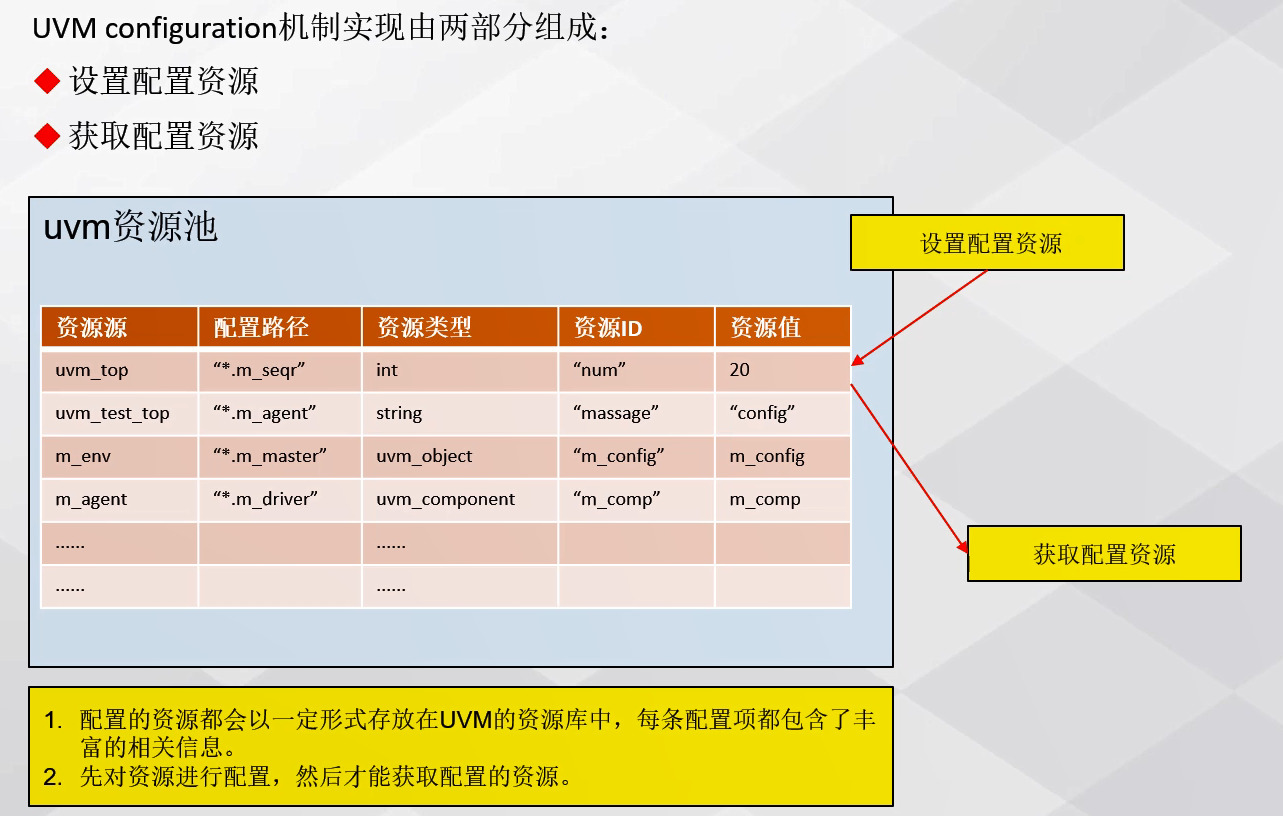 UVM configuration机制实现由两部分组成：

◆ 设置配置资源

◆ 获取配置资源

uvm资源池

设置配置资源

| 资源源 | 配置路径 | 资源类型 | 资源ID | 资源值 |
|---|---|---|---|---|
| uvm_top | “*.m_seqr” | int | “num” | 20 |
| uvm_test_top | “*.m_agent” | string | “massage” | “config” |
| m_env | “*.m_master” | uvm_object | “m_config” | m_config |
| m_agent | “*.m_driver” | uvm_component | “m_comp” | m_comp |
| …… | | …… | | |
| …… | | …… | | |

获取配置资源

1. 配置的资源都会以一定形式存放在UVM的资源库中，每条配置项都包含了丰富的相关信息。
2. 先对资源进行配置，然后才能获取配置的资源。